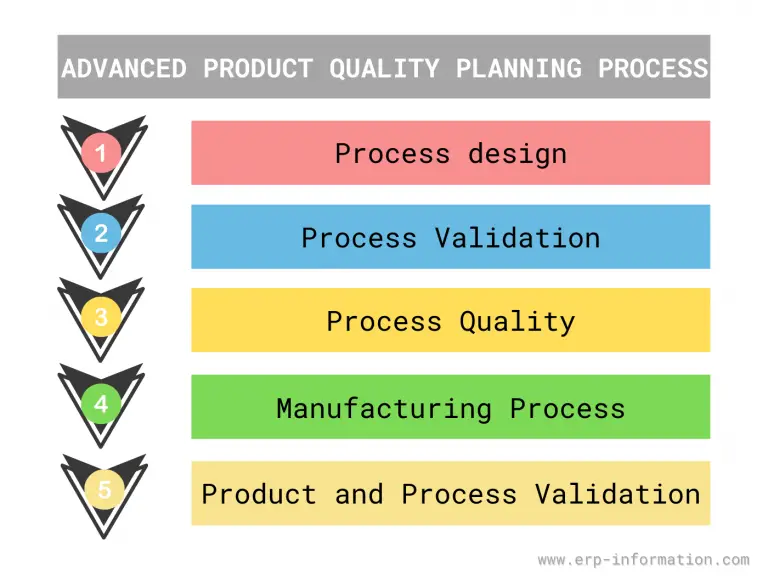 ADVANCED PRODUCT QUALITY PLANNING PROCESS

1
Process design

2
Process Validation

3
Process Quality

4
Manufacturing Process

5
Product and Process Validation

www.erp-information.com